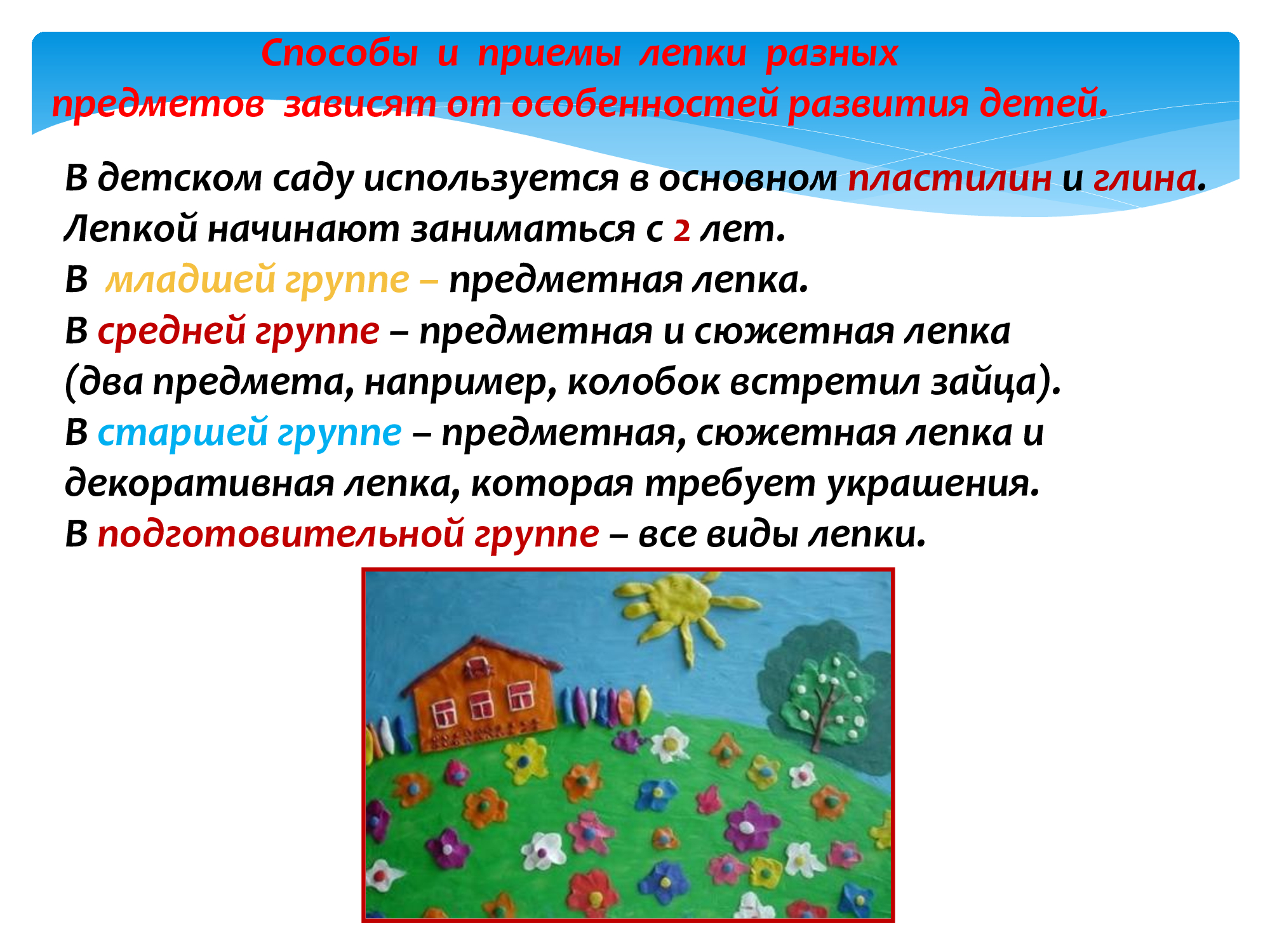 Способы и приемы лепки разных предметов зависят от особенностей развития детей.

В детском саду используется в основном пластилин и глина.
Лепкой начинают заниматься с 2 лет.
В младшей группе – предметная лепка.
В средней группе – предметная и сюжетная лепка (два предмета, например, колобок встретил зайца).
В старшей группе – предметная, сюжетная лепка и декоративная лепка, которая требует украшения.
В подготовительной группе – все виды лепки.